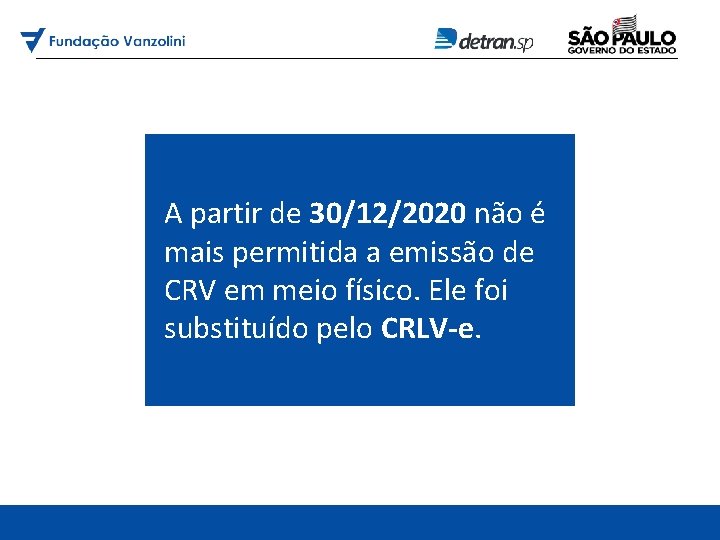 Fundação Vanzolini

detran.sp

SÃO PAULO
GOVERNO DO ESTADO

A partir de 30/12/2020 não é mais permitida a emissão de CRV em meio físico. Ele foi substituído pelo CRLV-e.